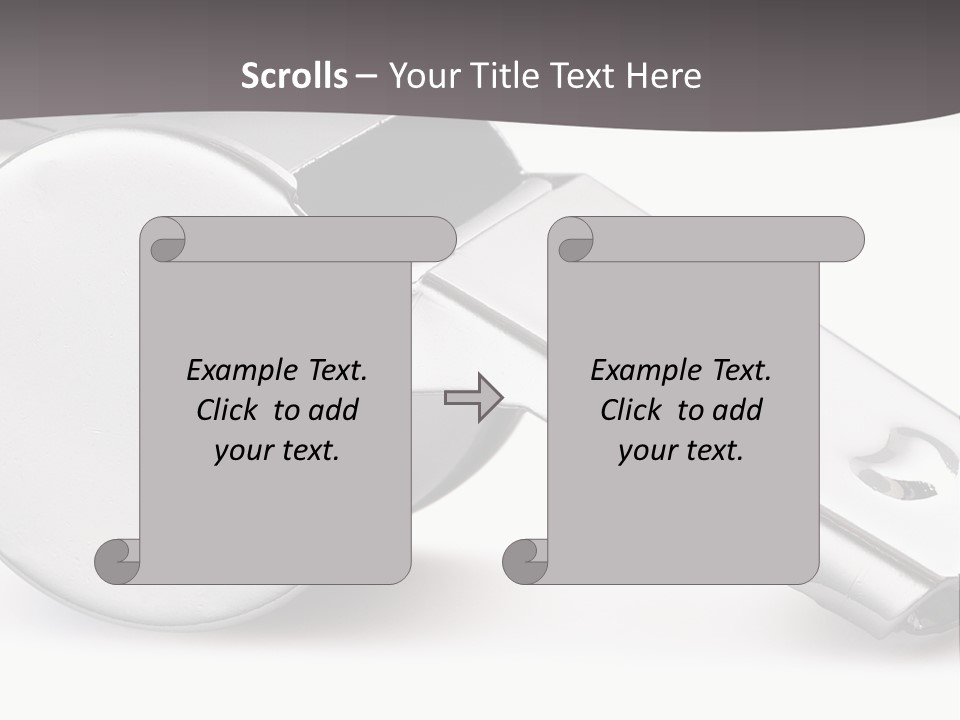 Scrolls – Your Title Text Here

Example Text. Click to add your text.

Example Text. Click to add your text.